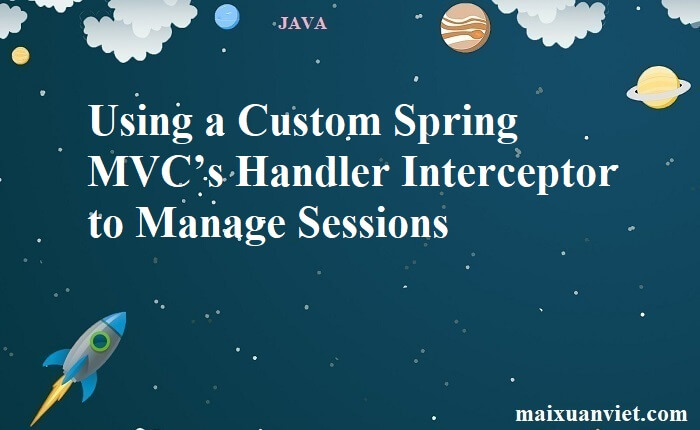 JAVA

Using a Custom Spring MVC’s Handler Interceptor to Manage Sessions

maixuanviet.com